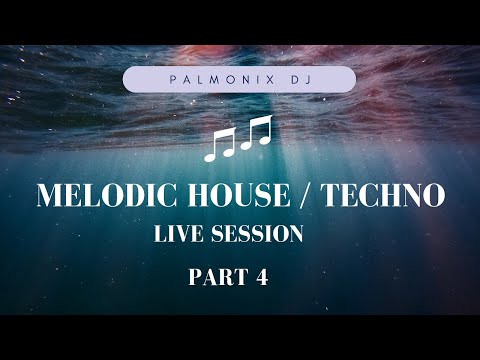 PALMONIX DJ

MELODIC HOUSE / TECHNO
LIVE SESSION

PART 4